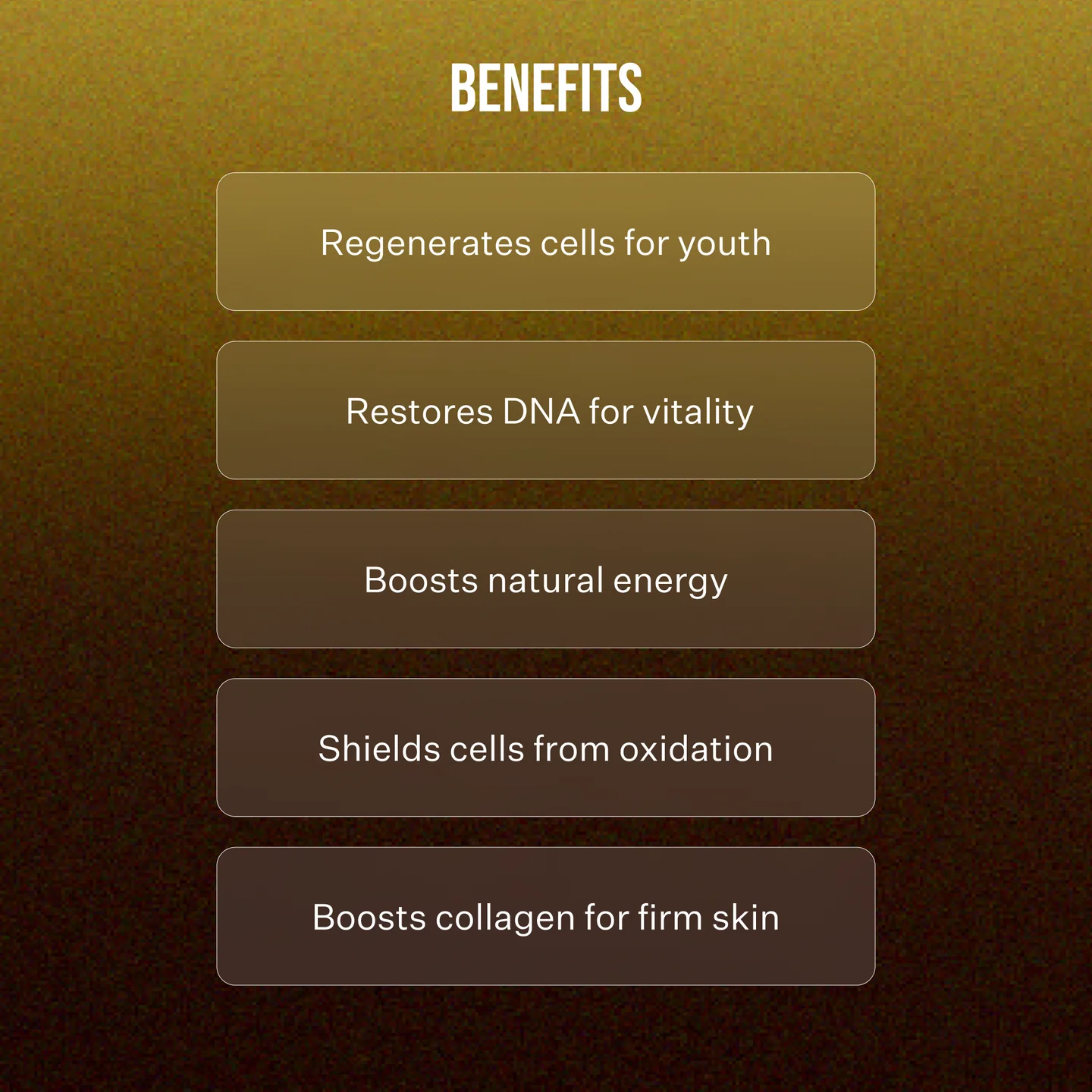 BENEFITS

Regenerates cells for youth

Restores DNA for vitality

Boosts natural energy

Shields cells from oxidation

Boosts collagen for firm skin